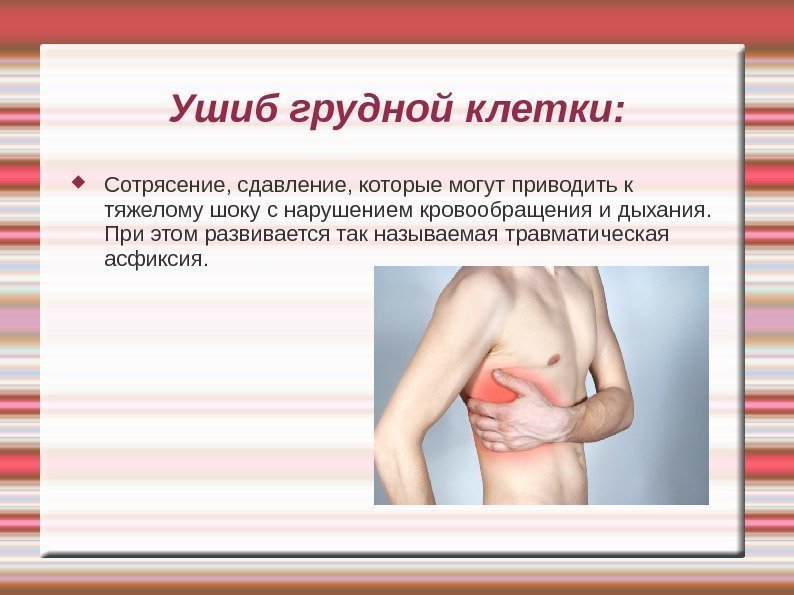 Ушиб грудной клетки:

Сотрясение, сдавление, которые могут приводить к тяжелому шоку с нарушением кровообращения и дыхания. При этом развивается так называемая травматическая асфиксия.